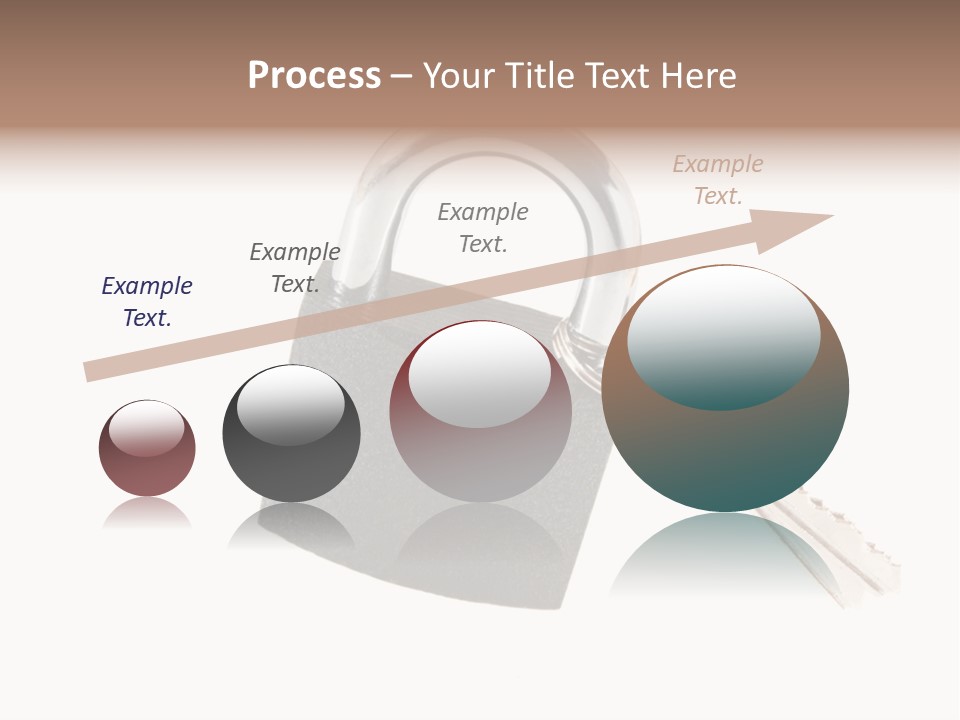 Process – Your Title Text Here

Example Text.

Example Text.

Example Text.

Example Text.